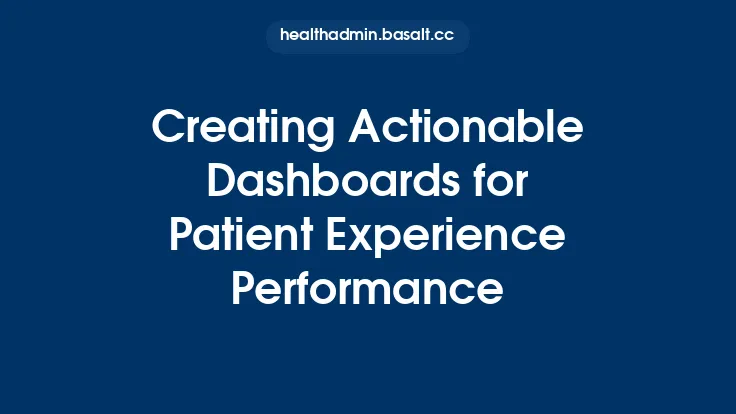 healthadmin.basalt.cc

Creating Actionable Dashboards for Patient Experience Performance